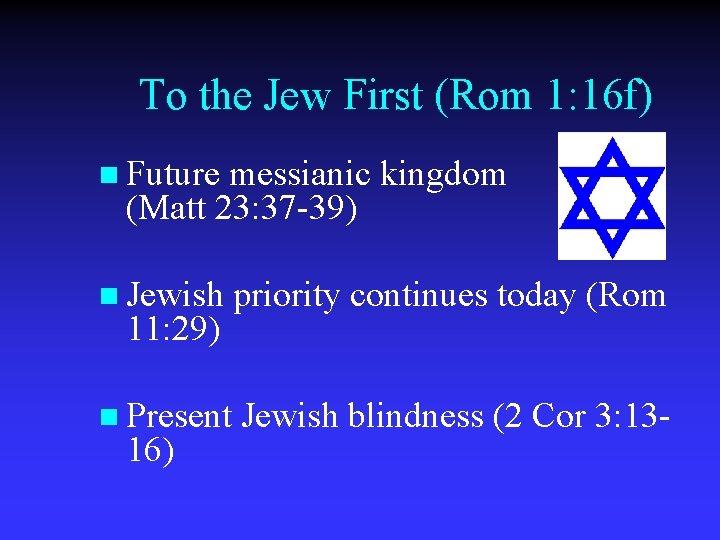 To the Jew First (Rom 1:16f)

Future messianic kingdom (Matt 23:37-39)

Jewish priority continues today (Rom 11:29)

Present Jewish blindness (2 Cor 3:13-16)